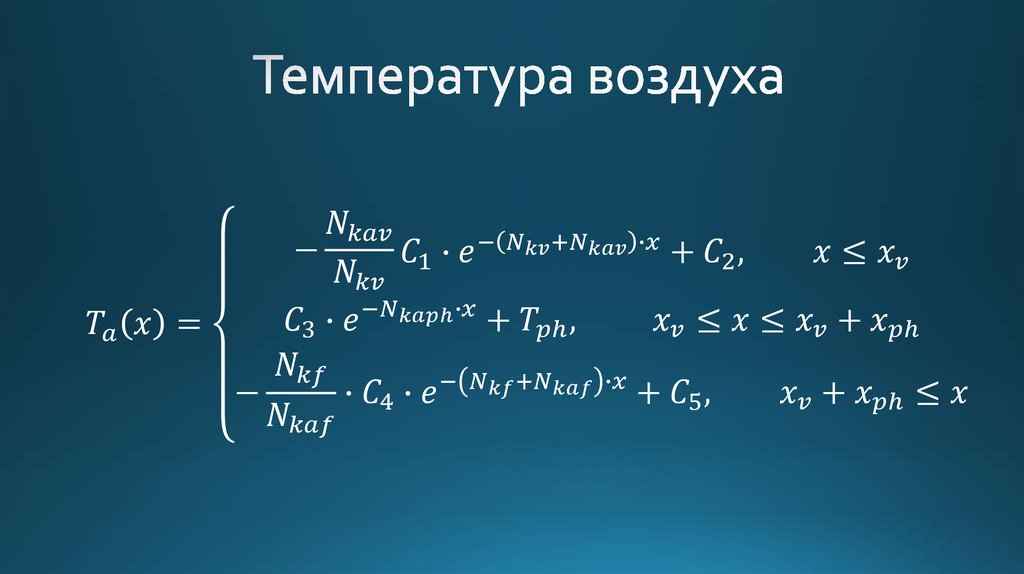 Температура воздуха

$T_a(x) = \begin{cases} -\frac{N_{kav}}{N_{kv}} C_1 \cdot e^{-(N_{kv}+N_{kav})\cdot x} + C_2, & x \le x_v \\ C_3 \cdot e^{-N_{kaph}\cdot x} + T_{ph}, & x_v \le x \le x_v + x_{ph} \\ -\frac{N_{kf}}{N_{kaf}} \cdot C_4 \cdot e^{-(N_{kf}+N_{kaf})\cdot x} + C_5, & x_v + x_{ph} \le x \end{cases}$